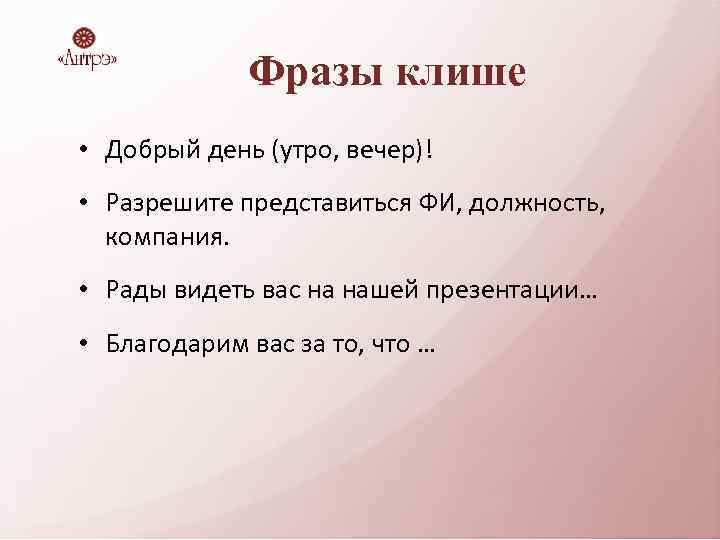 «Антрэ»

Фразы клише

• Добрый день (утро, вечер)!

• Разрешите представиться ФИ, должность, компания.

• Рады видеть вас на нашей презентации…

• Благодарим вас за то, что …